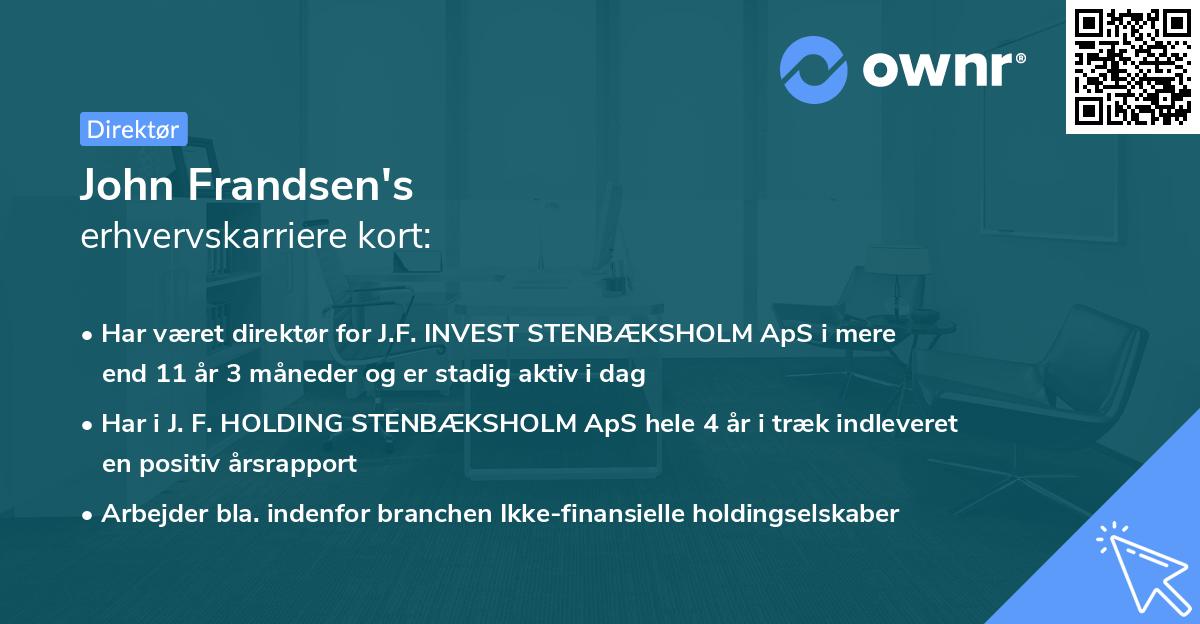 ownr®

Direktør

John Frandsen's
erhvervskarriere kort:

• Har været direktør for J.F. INVEST STENBÆKSHOLM ApS i mere end 11 år 3 måneder og er stadig aktiv i dag

• Har i J. F. HOLDING STENBÆKSHOLM ApS hele 4 år i træk indleveret en positiv årsrapport

• Arbejder bla. indenfor branchen Ikke-finansielle holdingselskaber